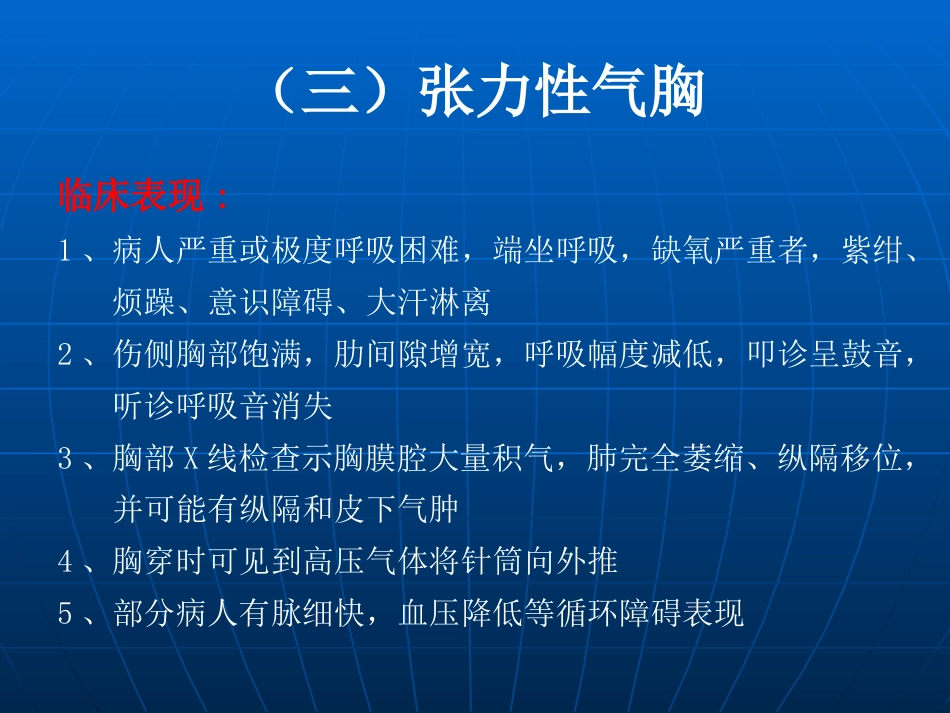 （三）张力性气胸

临床表现：

1、病人严重或极度呼吸困难，端坐呼吸，缺氧严重者，紫绀、烦躁、意识障碍、大汗淋离

2、伤侧胸部饱满，肋间隙增宽，呼吸幅度减低，叩诊呈鼓音，听诊呼吸音消失

3、胸部X线检查示胸膜腔大量积气，肺完全萎缩、纵隔移位，并可能有纵隔和皮下气肿

4、胸穿时可见到高压气体将针筒向外推

5、部分病人有脉细快，血压降低等循环障碍表现